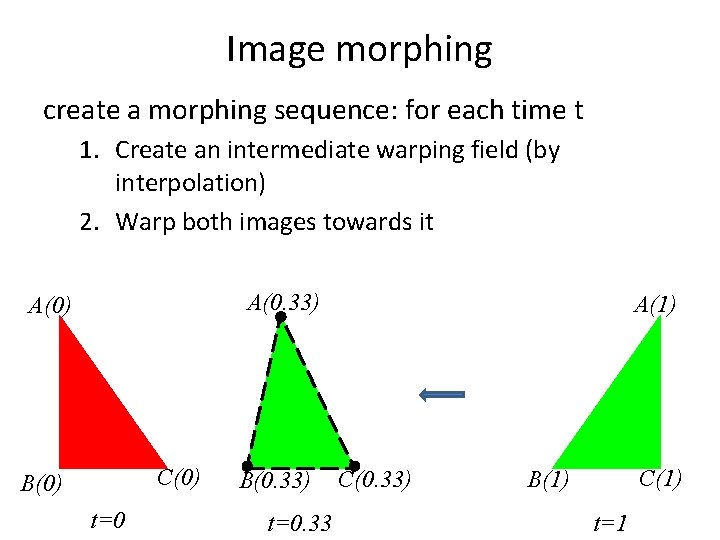 Image morphing

create a morphing sequence: for each time t

1. Create an intermediate warping field (by interpolation)
2. Warp both images towards it

A(0)

B(0)

C(0)

t=0

A(0.33)

B(0.33)

C(0.33)

t=0.33

A(1)

B(1)

C(1)

t=1